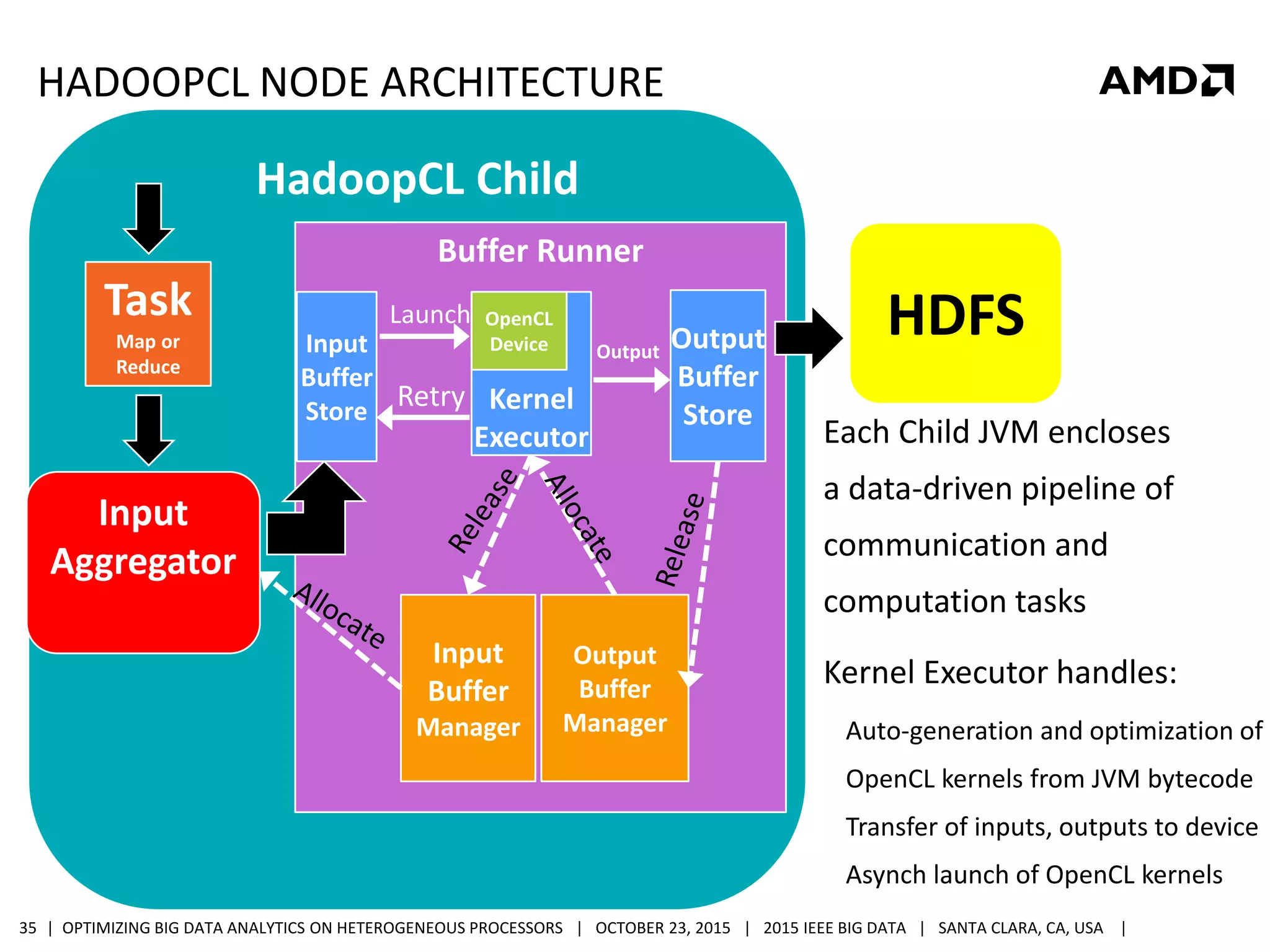 HADOOPCL NODE ARCHITECTURE

AMD

HadoopCL Child

Task
Map or Reduce

Input Aggregator

Buffer Runner

Input Buffer Store

Launch

Retry

OpenCL Device

Kernel Executor

Output

Output Buffer Store

Release

Allocate

Release

Allocate

Input Buffer Manager

Output Buffer Manager

HDFS

Each Child JVM encloses a data-driven pipeline of communication and computation tasks

Kernel Executor handles:

Auto-generation and optimization of OpenCL kernels from JVM bytecode

Transfer of inputs, outputs to device

Asynch launch of OpenCL kernels

35 | OPTIMIZING BIG DATA ANALYTICS ON HETEROGENEOUS PROCESSORS | OCTOBER 23, 2015 | 2015 IEEE BIG DATA | SANTA CLARA, CA, USA |